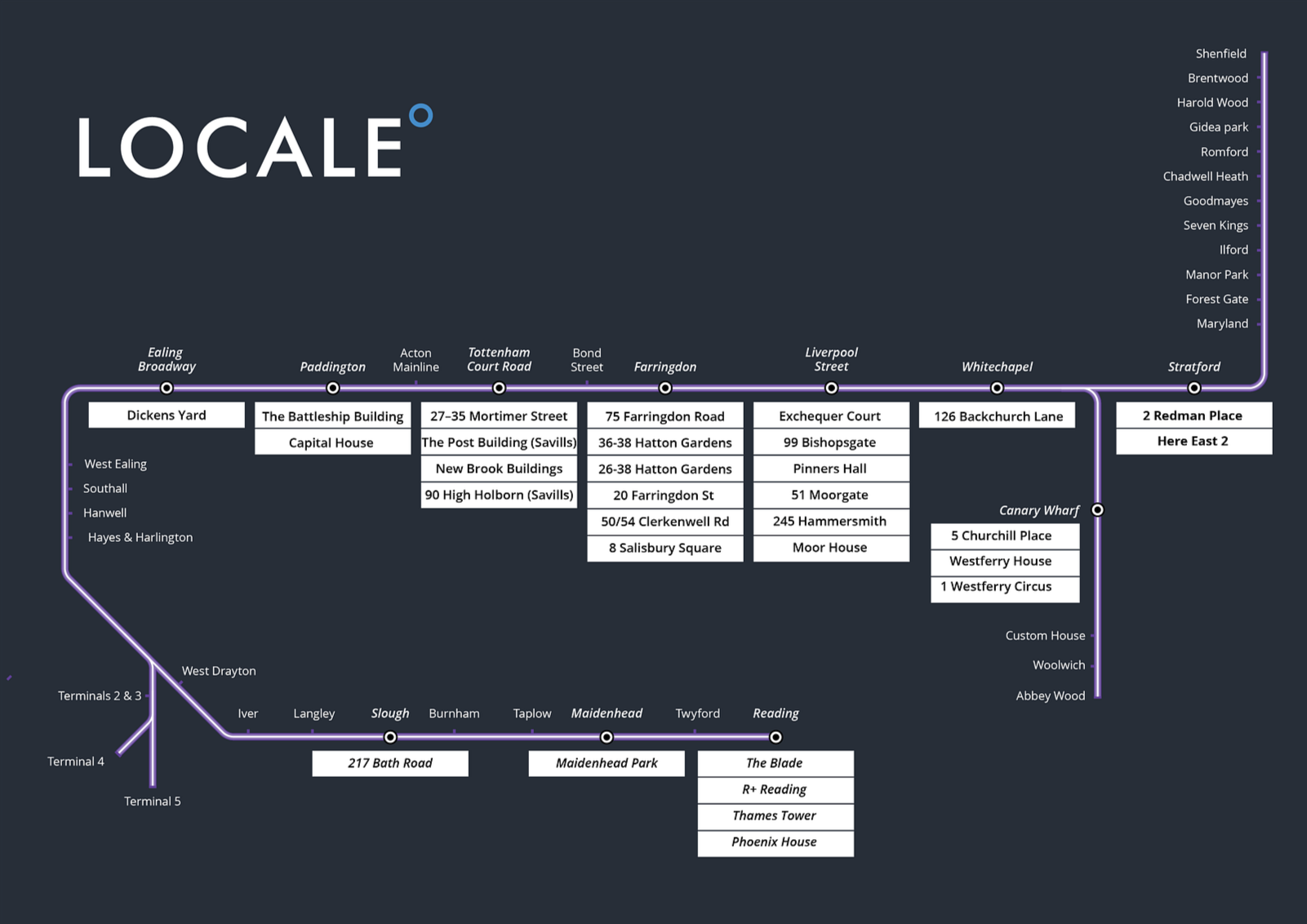 LOCALE

Shenfield
Brentwood
Harold Wood
Gidea park
Romford
Chadwell Heath
Goodmayes
Seven Kings
Ilford
Manor Park
Forest Gate
Maryland

Ealing Broadway
Dickens Yard

Paddington
The Battleship Building
Capital House

Acton Mainline

Tottenham Court Road
27–35 Mortimer Street
The Post Building (Savills)
New Brook Buildings
90 High Holborn (Savills)

Bond Street

Farringdon
75 Farringdon Road
36-38 Hatton Gardens
26-38 Hatton Gardens
20 Farringdon St
50/54 Clerkenwell Rd
8 Salisbury Square

Liverpool Street
Exchequer Court
99 Bishopsgate
Pinners Hall
51 Moorgate
245 Hammersmith
Moor House

Whitechapel
126 Backchurch Lane

Stratford
2 Redman Place
Here East 2

Canary Wharf
5 Churchill Place
Westferry House
1 Westferry Circus

Custom House
Woolwich
Abbey Wood

West Ealing
Southall
Hanwell
Hayes & Harlington

West Drayton
Terminals 2 & 3
Terminal 4
Terminal 5

Iver
Langley
Slough
217 Bath Road
Burnham
Taplow
Maidenhead
Maidenhead Park
Twyford
Reading
The Blade
R+ Reading
Thames Tower
Phoenix House